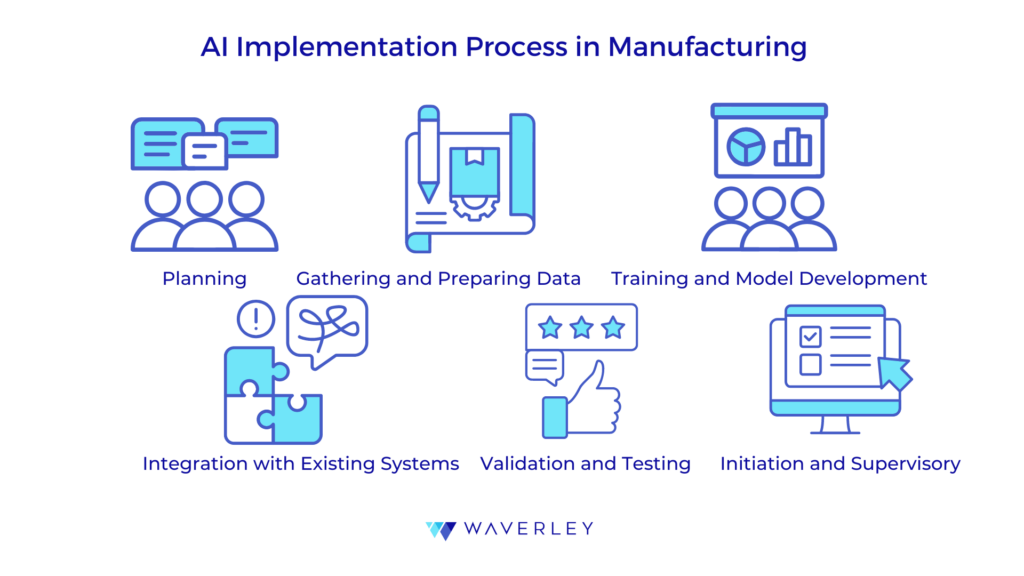 AI Implementation Process in Manufacturing

Planning

Gathering and Preparing Data

Training and Model Development

Integration with Existing Systems

Validation and Testing

Initiation and Supervisory

WAVERLEY